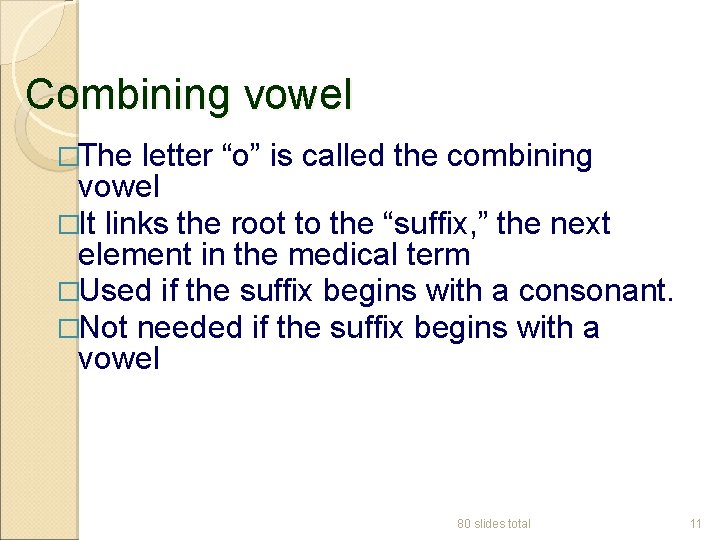 Combining vowel

□The letter “o” is called the combining vowel

□It links the root to the “suffix,” the next element in the medical term

□Used if the suffix begins with a consonant.

□Not needed if the suffix begins with a vowel

80 slides total

11